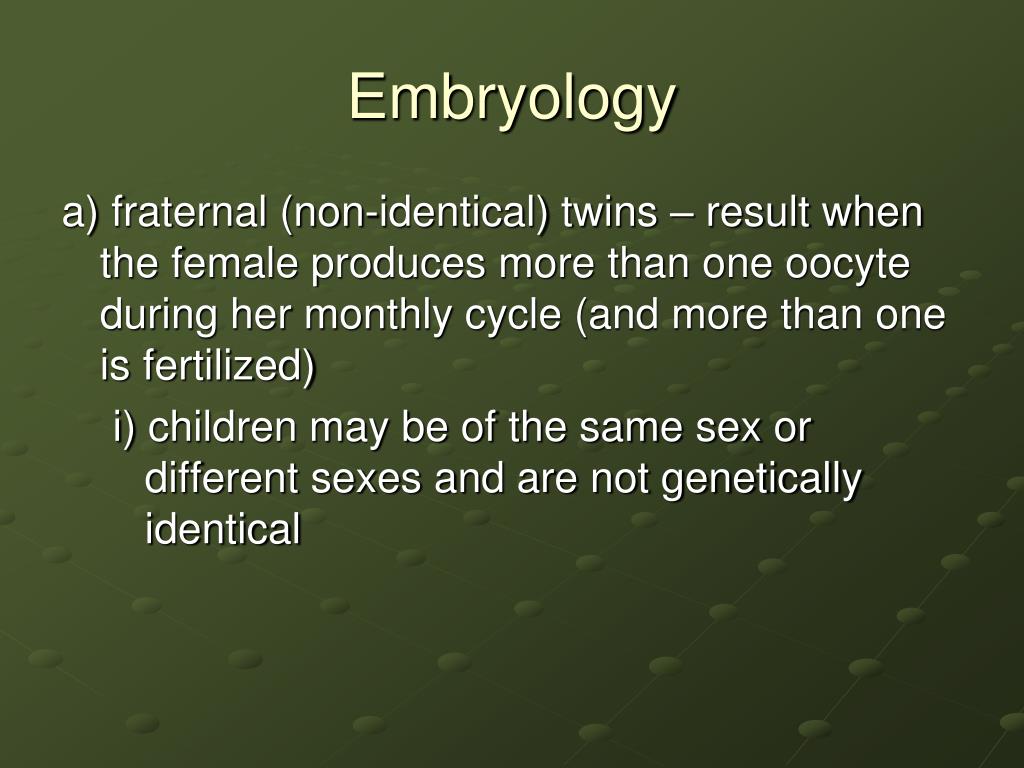 Embryology

a) fraternal (non-identical) twins – result when the female produces more than one oocyte during her monthly cycle (and more than one is fertilized)

i) children may be of the same sex or different sexes and are not genetically identical